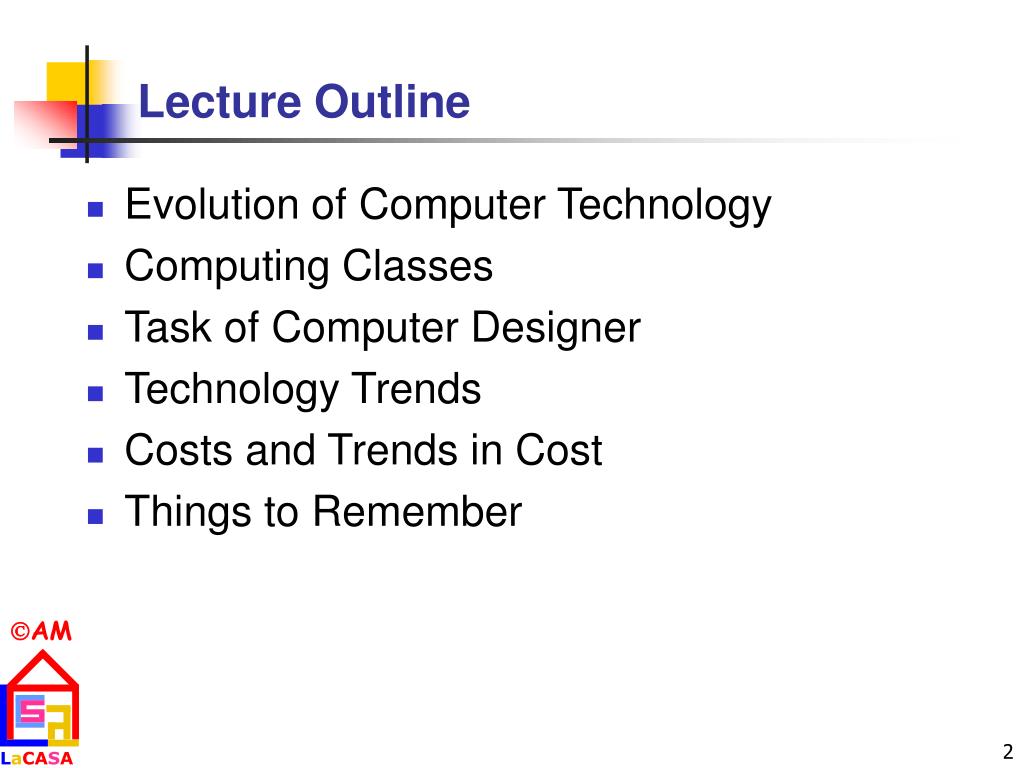 Lecture Outline

- Evolution of Computer Technology
- Computing Classes
- Task of Computer Designer
- Technology Trends
- Costs and Trends in Cost
- Things to Remember

©AM

LaCASA

2